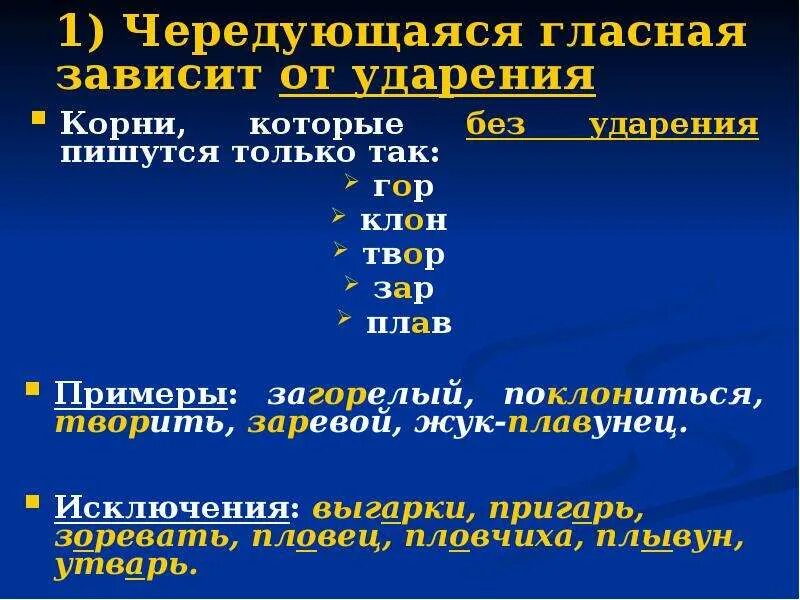 1) Чередующаяся гласная зависит от ударения

Корни, которые без ударения пишутся только так:

гор

клон

твор

зар

плав

Примеры: загорелый, поклониться, творить, заревой, жук-плавунец.

Исключения: выгарки, пригарь, зоревать, пловец, пловчиха, плывун, утварь.